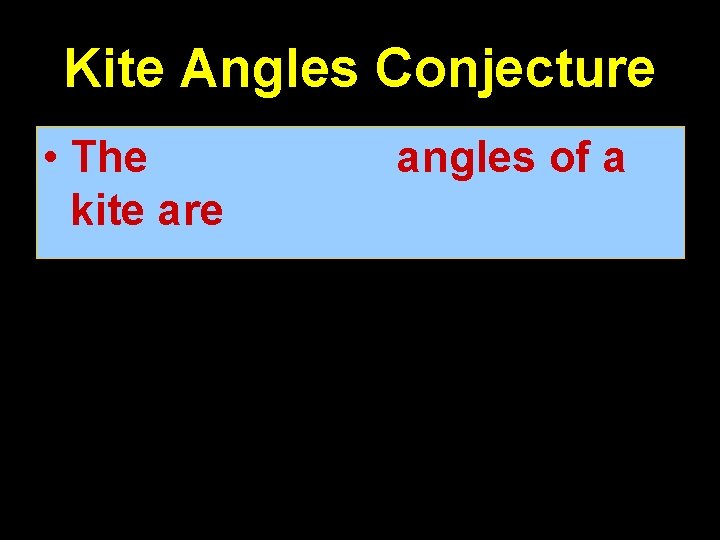 Kite Angles Conjecture

• The angles of a kite are